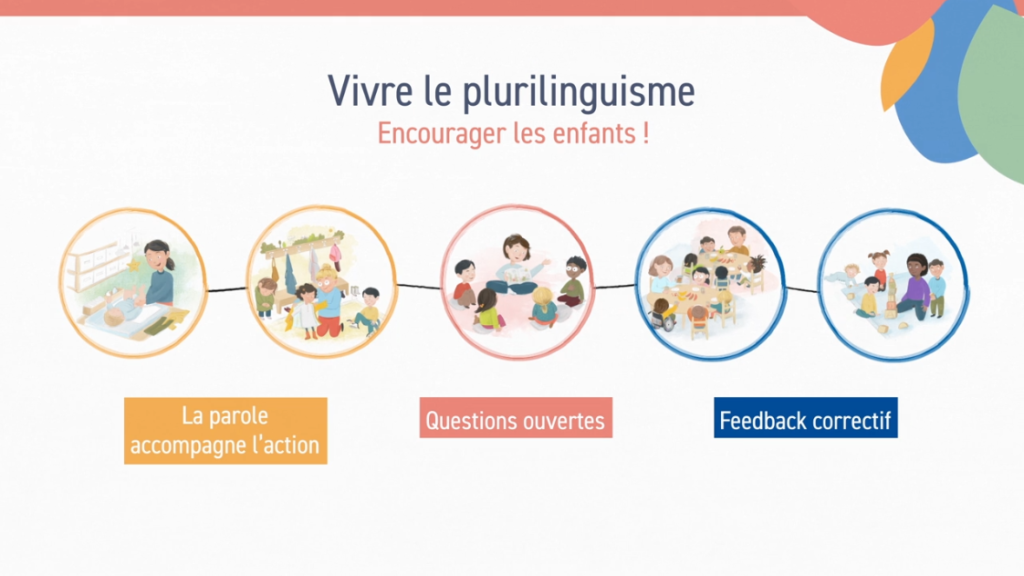 Vivre le plurilinguisme
Encourager les enfants !

La parole accompagne l'action

Questions ouvertes

Feedback correctif